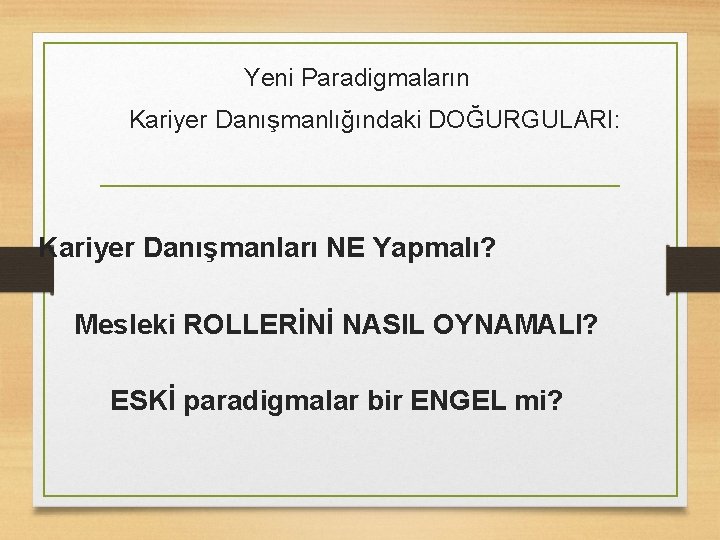 Yeni Paradigmaların

Kariyer Danışmanlığındaki DOĞURGULARI:

Kariyer Danışmanları NE Yapmalı?

Mesleki ROLLERİNİ NASIL OYNAMALI?

ESKİ paradigmalar bir ENGEL mi?